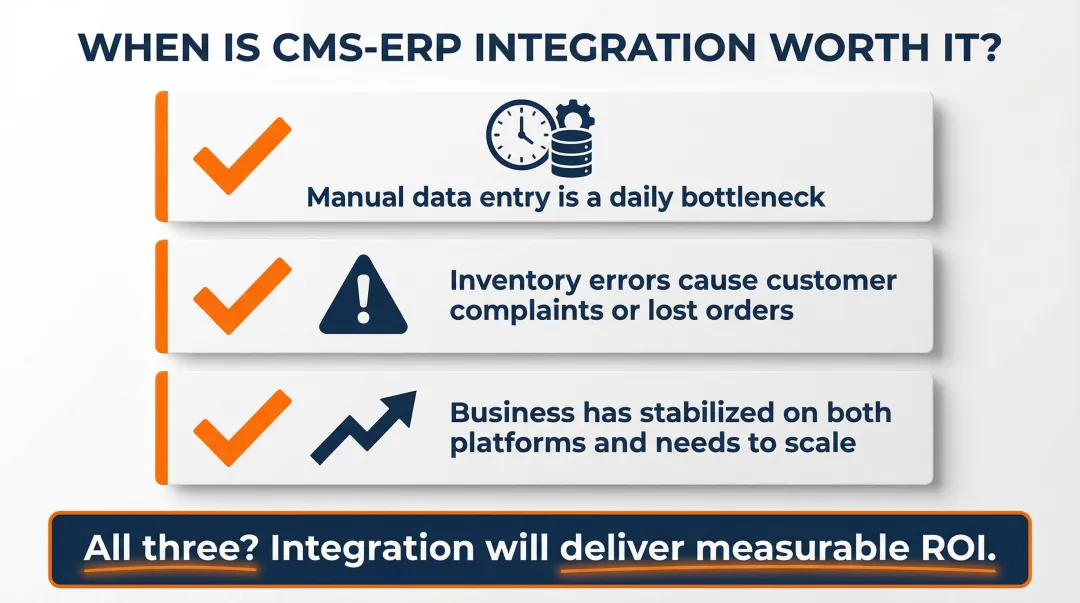 WHEN IS CMS-ERP INTEGRATION WORTH IT?

Manual data entry is a daily bottleneck

Inventory errors cause customer complaints or lost orders

Business has stabilized on both platforms and needs to scale

All three? Integration will deliver measurable ROI.